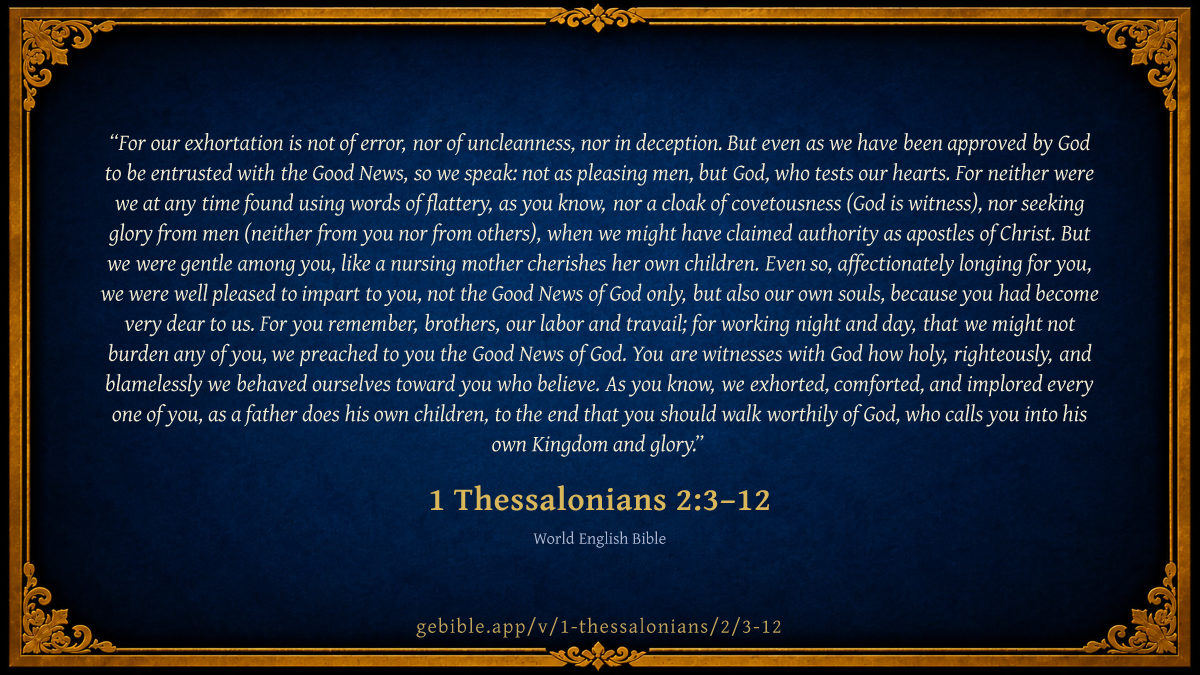 “For our exhortation is not of error, nor of uncleanness, nor in deception. But even as we have been approved by God to be entrusted with the Good News, so we speak: not as pleasing men, but God, who tests our hearts. For neither were we at any time found using words of flattery, as you know, nor a cloak of covetousness (God is witness), nor seeking glory from men (neither from you nor from others), when we might have claimed authority as apostles of Christ. But we were gentle among you, like a nursing mother cherishes her own children. Even so, affectionately longing for you, we were well pleased to impart to you, not the Good News of God only, but also our own souls, because you had become very dear to us. For you remember, brothers, our labor and travail; for working night and day, that we might not burden any of you, we preached to you the Good News of God. You are witnesses with God how holy, righteously, and blamelessly we behaved ourselves toward you who believe. As you know, we exhorted, comforted, and implored every one of you, as a father does his own children, to the end that you should walk worthily of God, who calls you into his own Kingdom and glory.”

1 Thessalonians 2:3–12

World English Bible

gebible.app/v/1-thessalonians/2/3-12